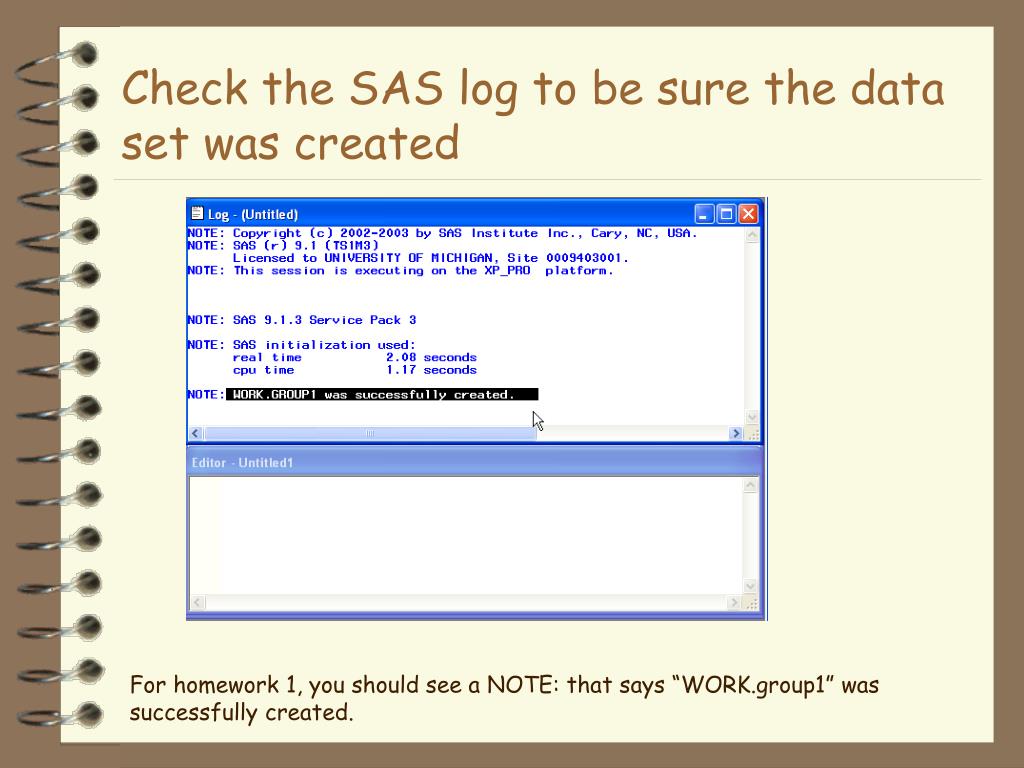 Check the SAS log to be sure the data set was created

Log - (Untitled)

NOTE: Copyright (c) 2002-2003 by SAS Institute Inc., Cary, NC, USA.
NOTE: SAS (r) 9.1 (TS1M3)
Licensed to UNIVERSITY OF MICHIGAN, Site 0009403001.
NOTE: This session is executing on the XP_PRO platform.

NOTE: SAS 9.1.3 Service Pack 3

NOTE: SAS initialization used:
real time 2.08 seconds
cpu time 1.17 seconds

NOTE: WORK.GROUP1 was successfully created.

Editor - Untitled1

For homework 1, you should see a NOTE: that says “WORK.group1” was successfully created.